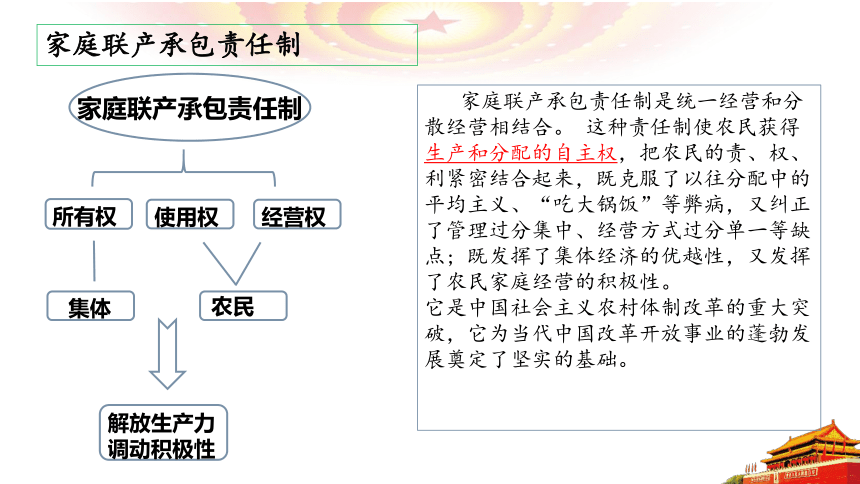 家庭联产承包责任制

家庭联产承包责任制

所有权　使用权　经营权

集体　农民

解放生产力
调动积极性

家庭联产承包责任制是统一经营和分散经营相结合。 这种责任制使农民获得生产和分配的自主权，把农民的责、权、利紧密结合起来，既克服了以往分配中的平均主义、“吃大锅饭”等弊病，又纠正了管理过分集中、经营方式过分单一等缺点；既发挥了集体经济的优越性，又发挥了农民家庭经营的积极性。
它是中国社会主义农村体制改革的重大突破，它为当代中国改革开放事业的蓬勃发展奠定了坚实的基础。